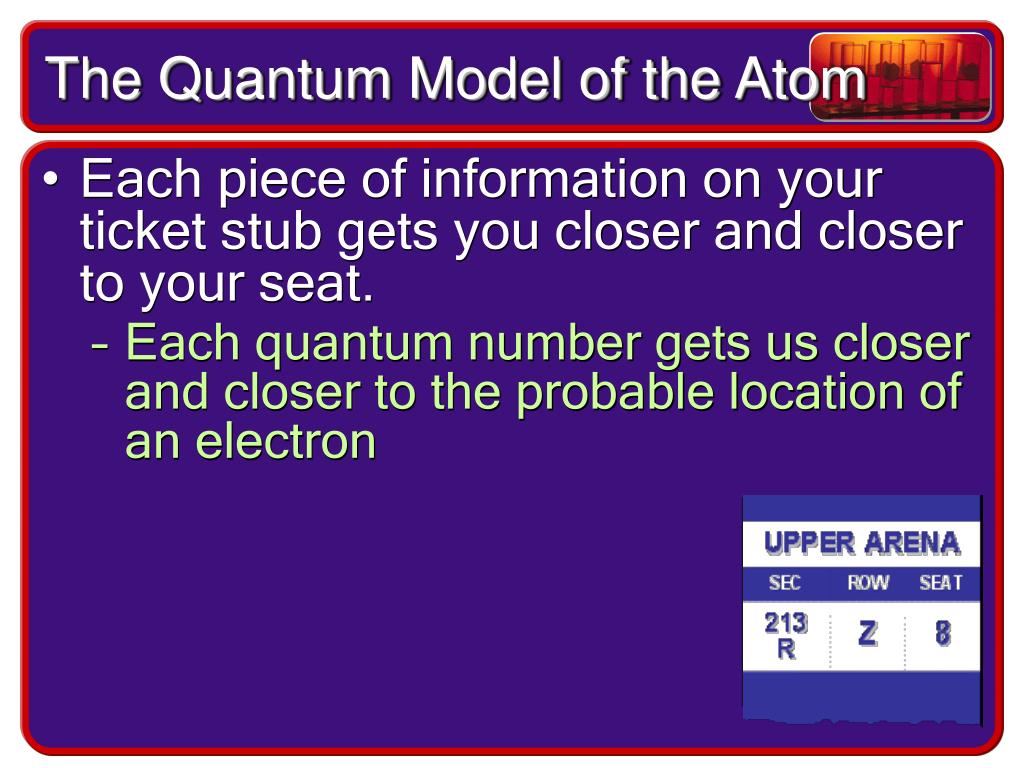 The Quantum Model of the Atom

• Each piece of information on your ticket stub gets you closer and closer to your seat.

– Each quantum number gets us closer and closer to the probable location of an electron

UPPER ARENA

| SEC | ROW | SEAT |
|---|---|---|
| 213 R | Z | 8 |